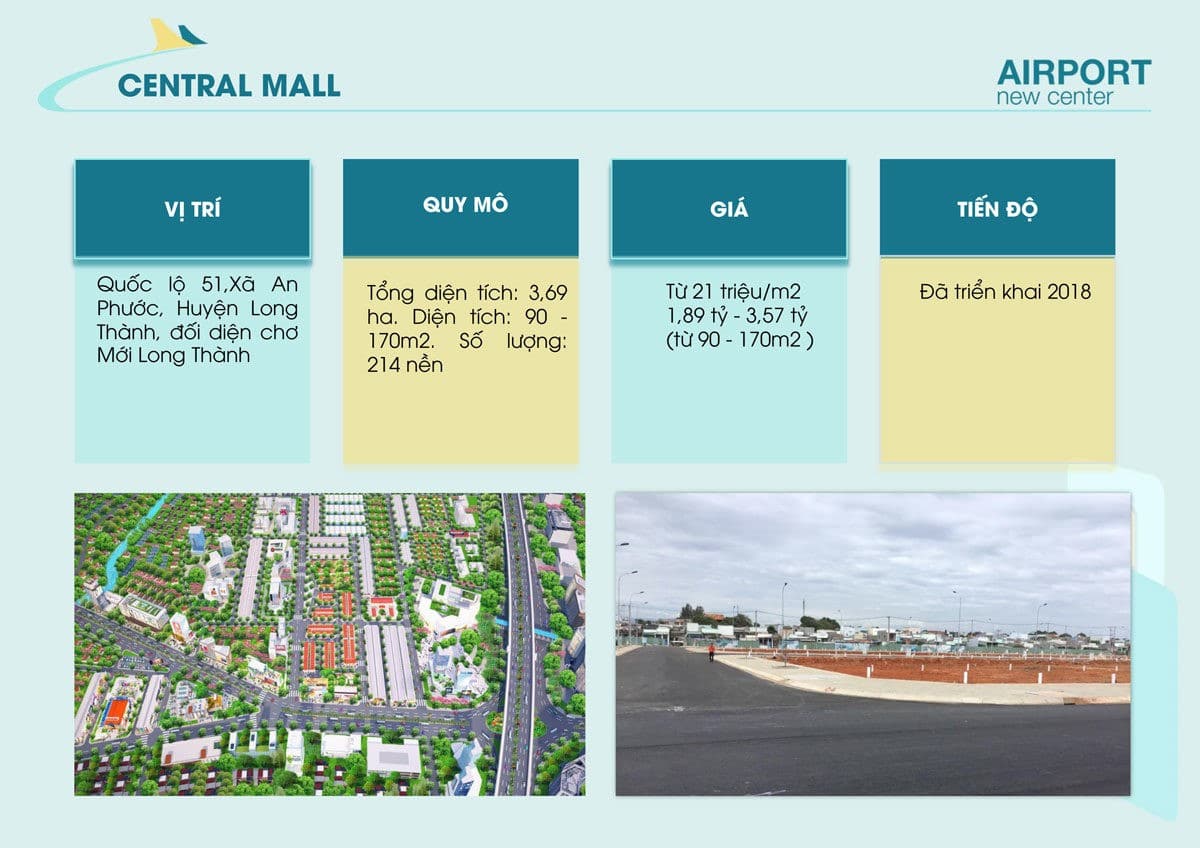 CENTRAL MALL

AIRPORT
new center

VỊ TRÍ

Quốc lộ 51,Xã An Phước, Huyện Long Thành, đối diện chơ Mới Long Thành

QUY MÔ

Tổng diện tích: 3,69 ha. Diện tích: 90 - 170m2. Số lượng: 214 nền

GIÁ

Từ 21 triệu/m2
1,89 tỷ - 3,57 tỷ
(từ 90 - 170m2 )

TIẾN ĐỘ

Đã triển khai 2018